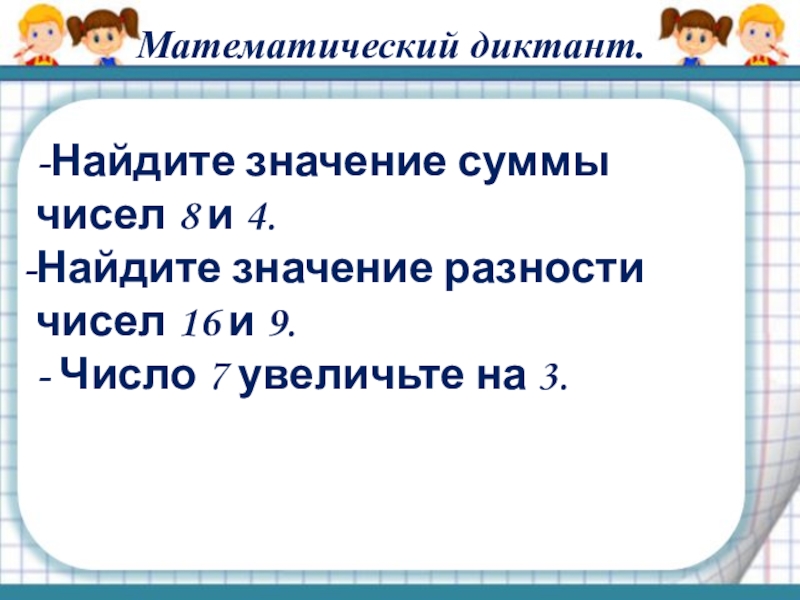 Математический диктант.

-Найдите значение суммы чисел 8 и 4.

-Найдите значение разности чисел 16 и 9.

- Число 7 увеличьте на 3.